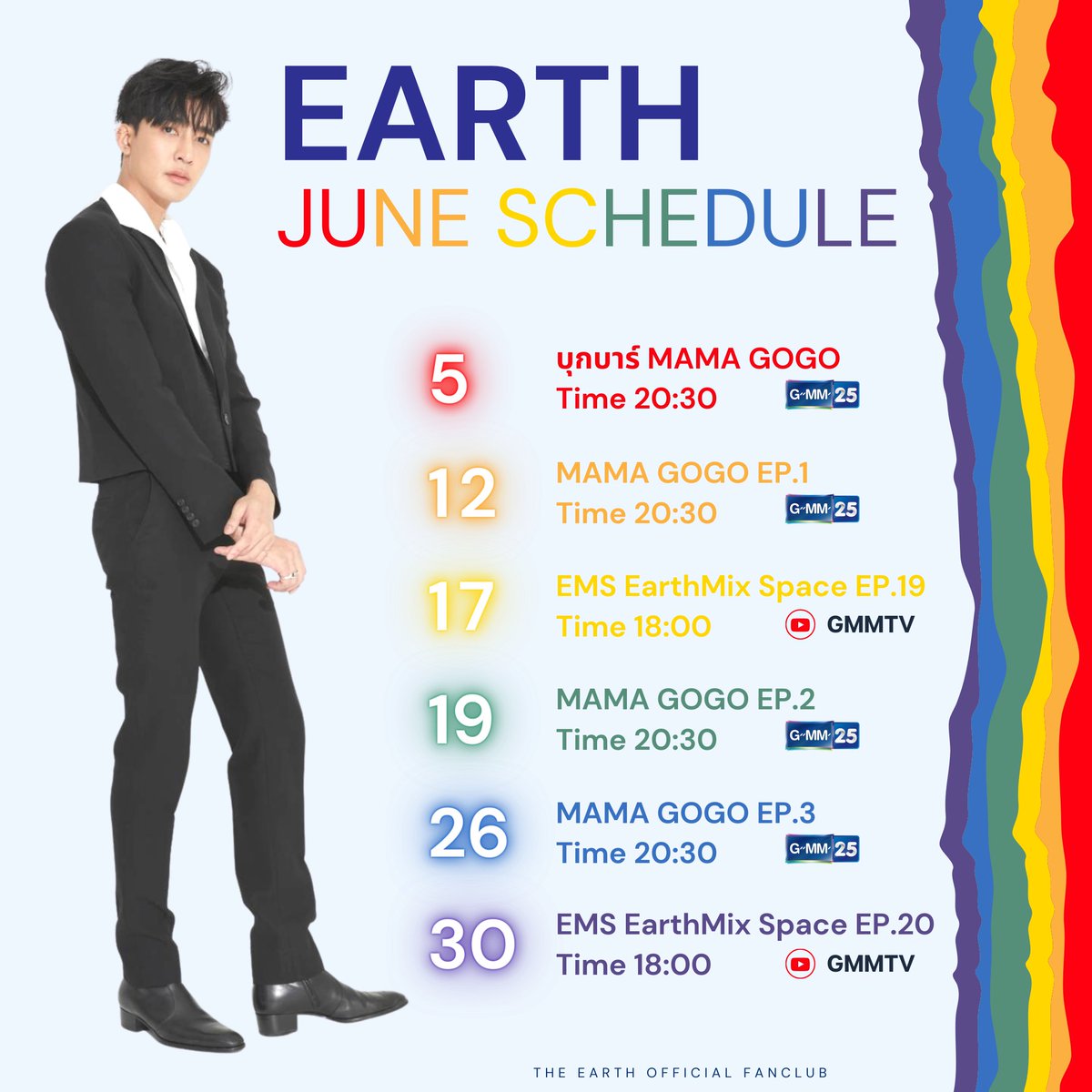 EARTH
JUNE SCHEDULE

5
บุกบาร์ MAMA GOGO
Time 20:30
GMM 25

12
MAMA GOGO EP.1
Time 20:30
GMM 25

17
EMS EarthMix Space EP.19
Time 18:00
GMMTV

19
MAMA GOGO EP.2
Time 20:30
GMM 25

26
MAMA GOGO EP.3
Time 20:30
GMM 25

30
EMS EarthMix Space EP.20
Time 18:00
GMMTV

THE EARTH OFFICIAL FANCLUB